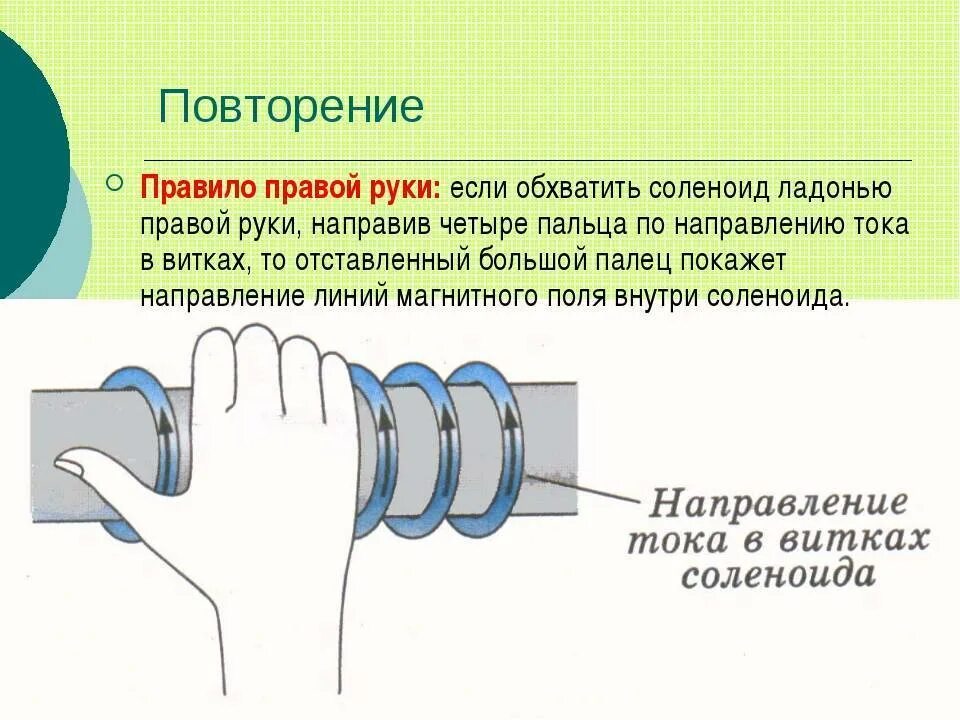 Повторение

Правило правой руки: если обхватить соленоид ладонью правой руки, направив четыре пальца по направлению тока в витках, то отставленный большой палец покажет направление линий магнитного поля внутри соленоида.

Направление тока в витках соленоида